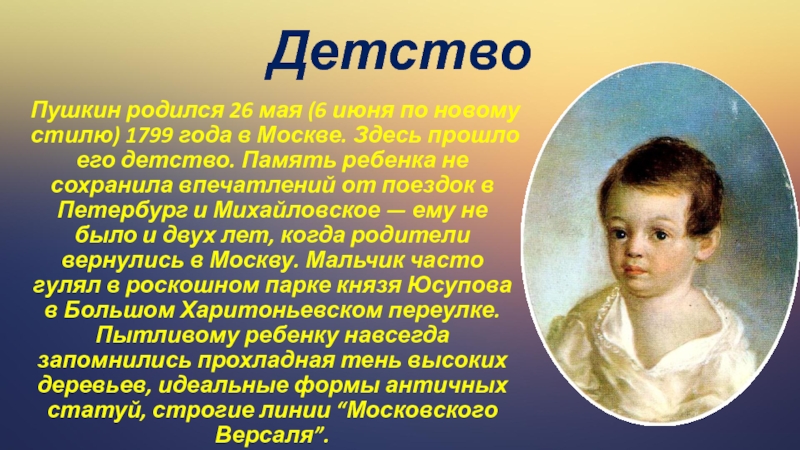 Детство

Пушкин родился 26 мая (6 июня по новому стилю) 1799 года в Москве. Здесь прошло его детство. Память ребенка не сохранила впечатлений от поездок в Петербург и Михайловское — ему не было и двух лет, когда родители вернулись в Москву. Мальчик часто гулял в роскошном парке князя Юсупова в Большом Харитоньевском переулке. Пытливому ребенку навсегда запомнились прохладная тень высоких деревьев, идеальные формы античных статуй, строгие линии “Московского Версаля”.